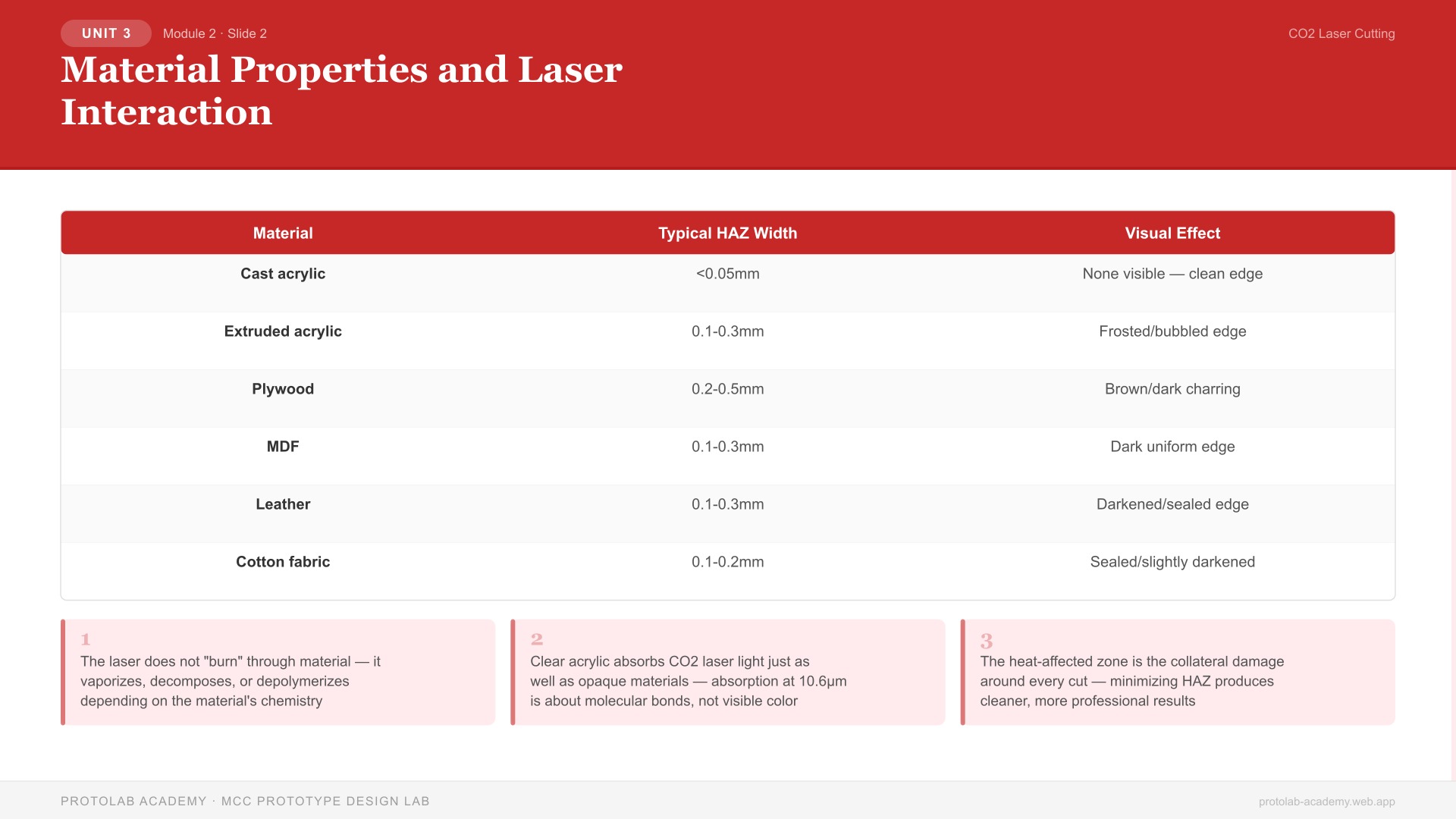 UNIT 3 Module 2 · Slide 2

CO2 Laser Cutting

Material Properties and Laser Interaction

| Material | Typical HAZ Width | Visual Effect |
|---|---|---|
| Cast acrylic | <0.05mm | None visible — clean edge |
| Extruded acrylic | 0.1-0.3mm | Frosted/bubbled edge |
| Plywood | 0.2-0.5mm | Brown/dark charring |
| MDF | 0.1-0.3mm | Dark uniform edge |
| Leather | 0.1-0.3mm | Darkened/sealed edge |
| Cotton fabric | 0.1-0.2mm | Sealed/slightly darkened |

1
The laser does not "burn" through material — it vaporizes, decomposes, or depolymerizes depending on the material's chemistry

2
Clear acrylic absorbs CO2 laser light just as well as opaque materials — absorption at 10.6μm is about molecular bonds, not visible color

3
The heat-affected zone is the collateral damage around every cut — minimizing HAZ produces cleaner, more professional results

PROTOLAB ACADEMY · MCC PROTOTYPE DESIGN LAB

protolab-academy.web.app